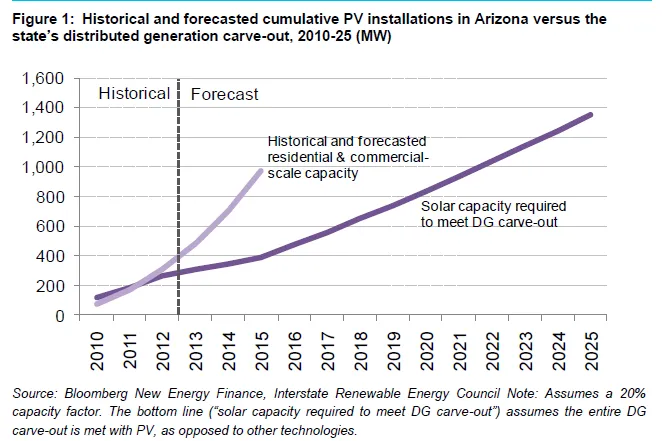 Figure 1: Historical and forecasted cumulative PV installations in Arizona versus the state's distributed generation carve-out, 2010-25 (MW)

1,600
1,400
1,200
1,000
800
600
400
200
0

Historical
Forecast

Historical and forecasted residential & commercial-scale capacity

Solar capacity required to meet DG carve-out

2010
2011
2012
2013
2014
2015
2016
2017
2018
2019
2020
2021
2022
2023
2024
2025

Source: Bloomberg New Energy Finance, Interstate Renewable Energy Council Note: Assumes a 20% capacity factor. The bottom line ("solar capacity required to meet DG carve-out") assumes the entire DG carve-out is met with PV, as opposed to other technologies.